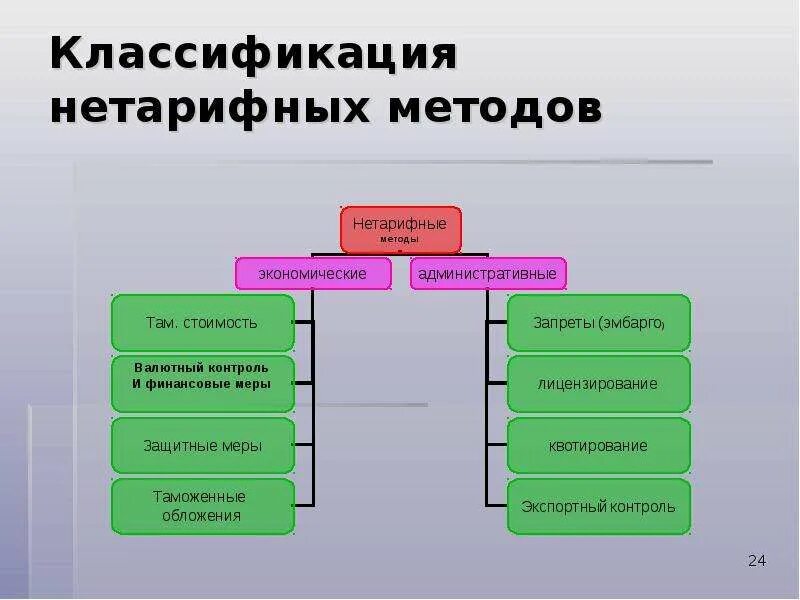 Классификация нетарифных методов

Нетарифные методы

экономические

административные

Там. стоимость

Валютный контроль И финансовые меры

Защитные меры

Таможенные обложения

Запреты (эмбарго)

лицензирование

квотирование

Экспортный контроль

24